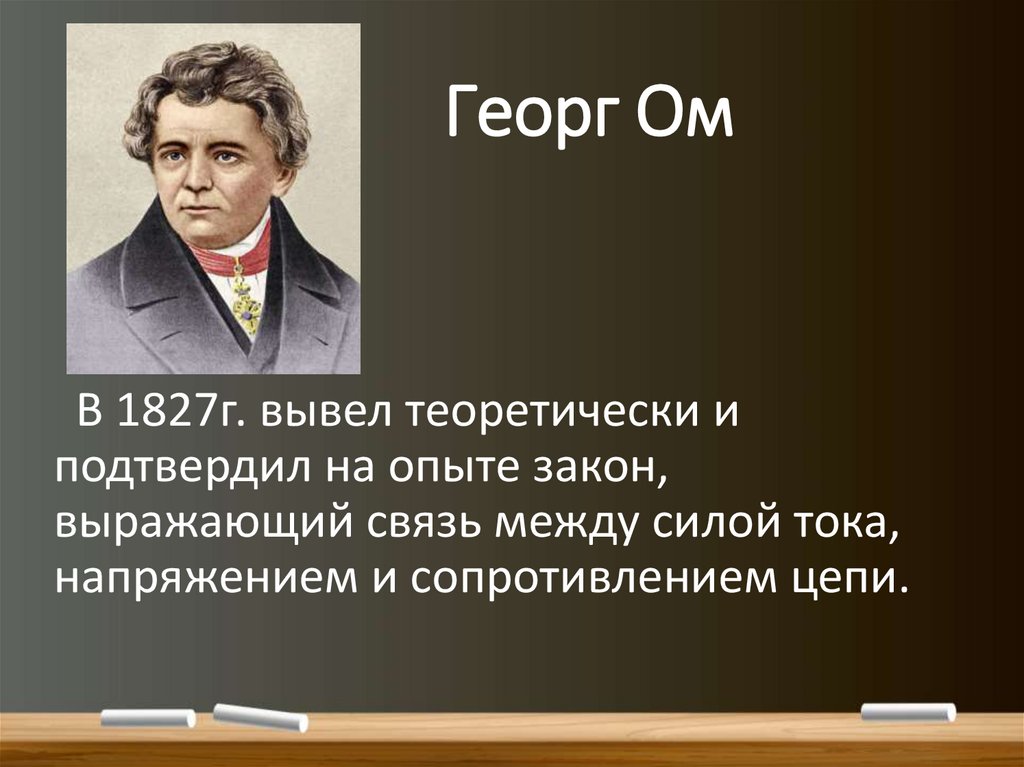 Георг Ом

В 1827г. вывел теоретически и подтвердил на опыте закон, выражающий связь между силой тока, напряжением и сопротивлением цепи.